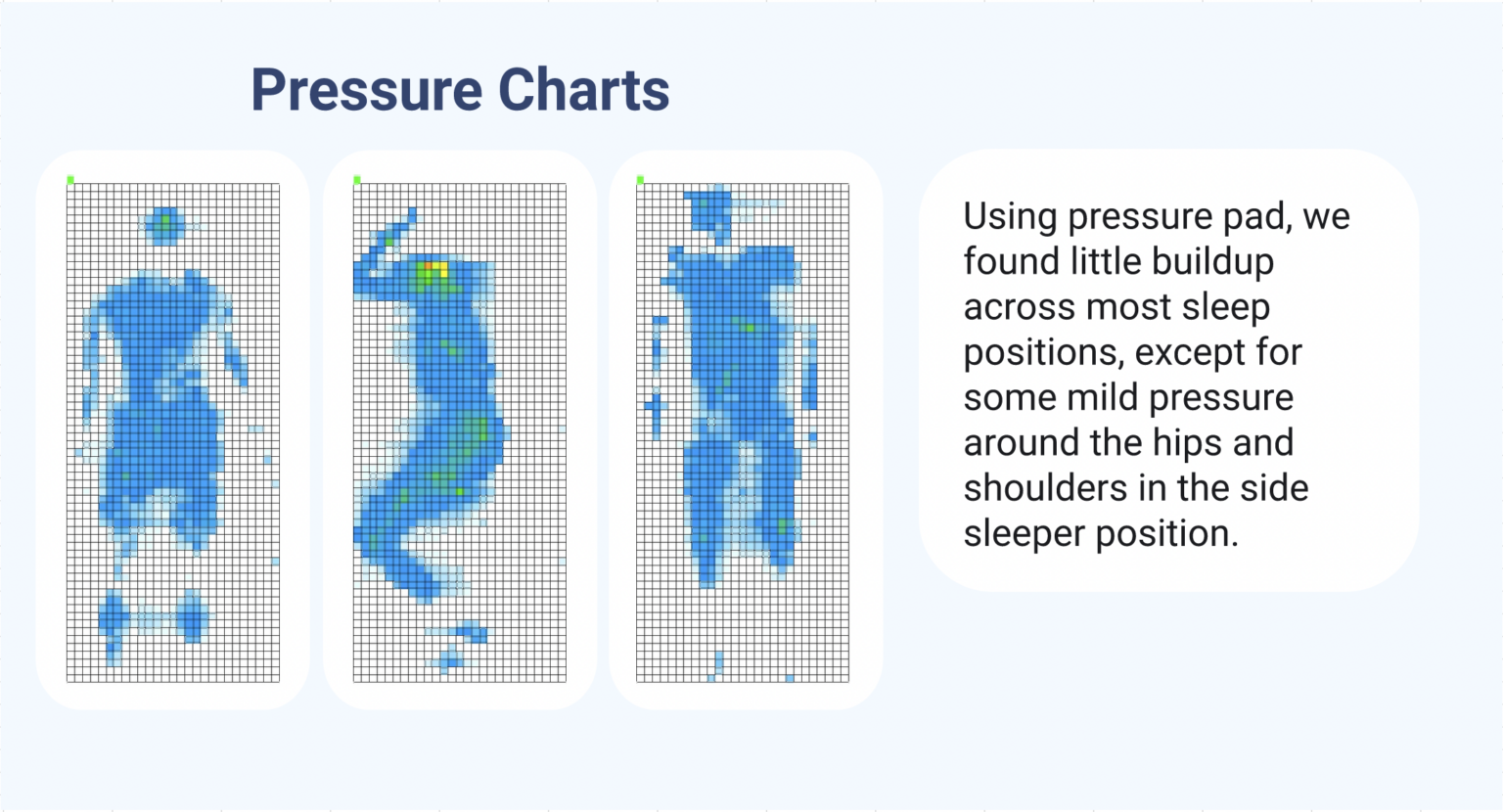 Pressure Charts

Using pressure pad, we found little buildup across most sleep positions, except for some mild pressure around the hips and shoulders in the side sleeper position.